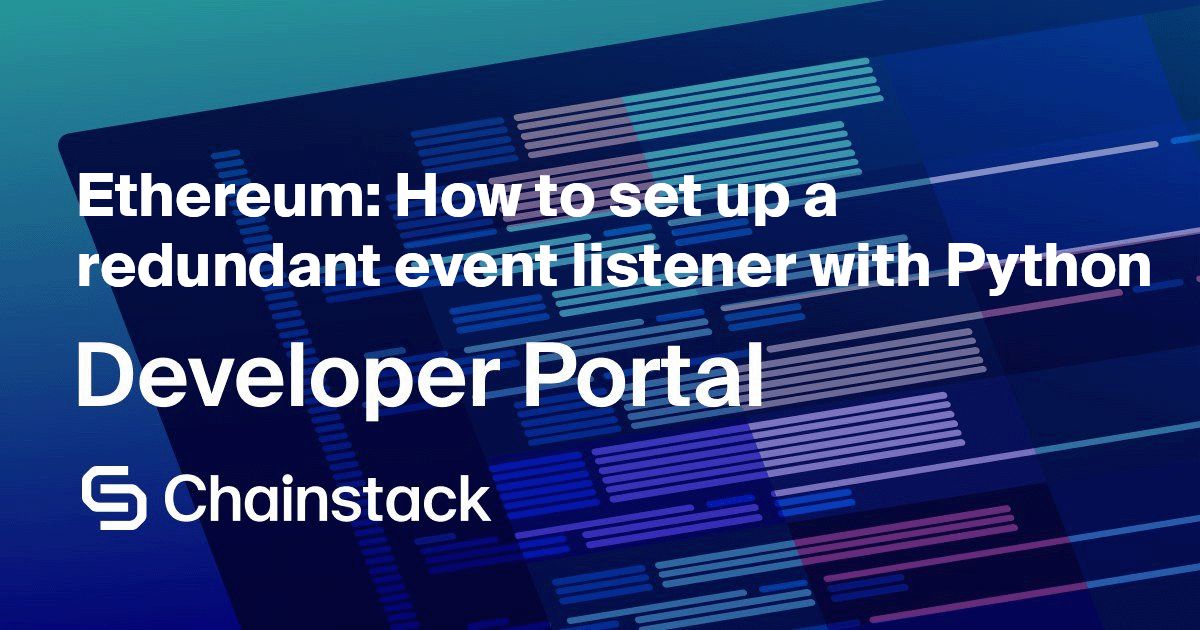 Ethereum: How to set up a redundant event listener with Python

Developer Portal

Chainstack